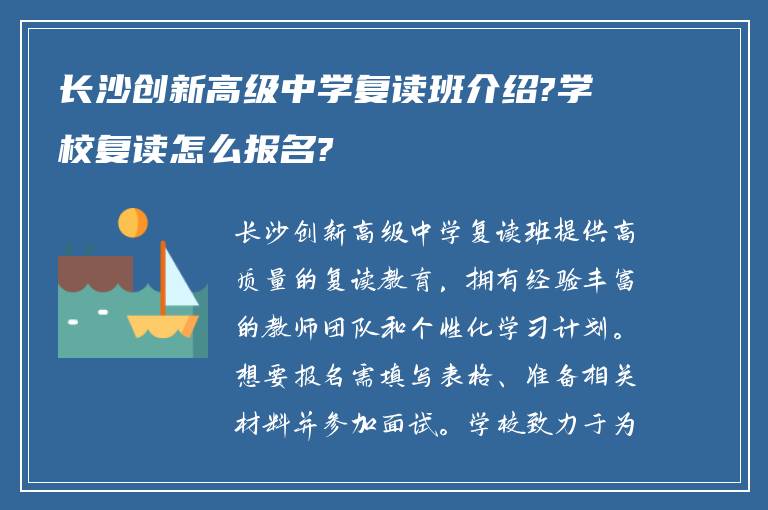 长沙创新高级中学复读班介绍?学校复读怎么报名?

长沙创新高级中学复读班提供高质量的复读教育，拥有经验丰富的教师团队和个性化学习计划。想要报名需填写表格、准备相关材料并参加面试。学校致力于为